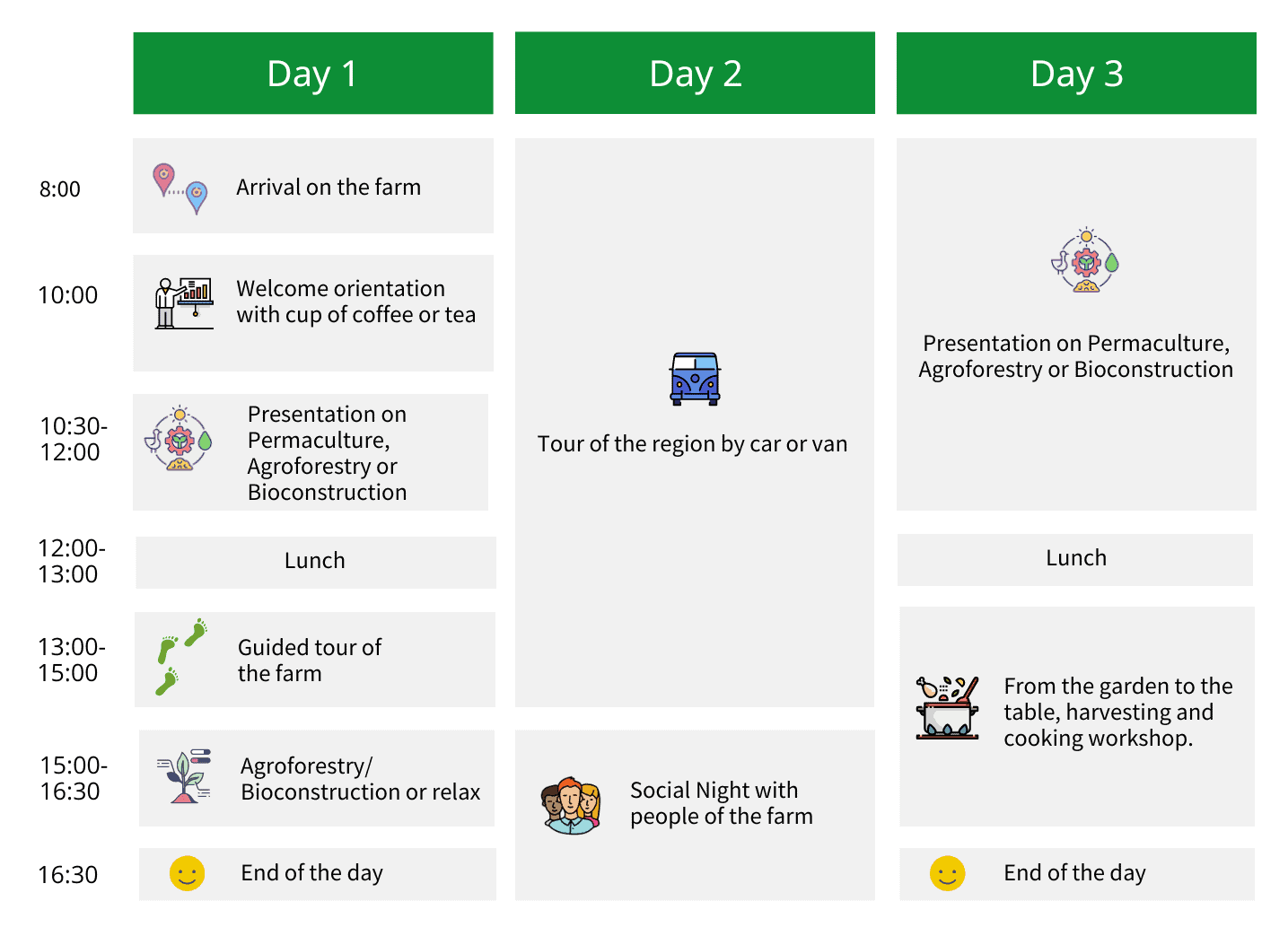 | | Day 1 | Day 2 | Day 3 |
|---|---|---|---|
| 8:00 | Arrival on the farm | Tour of the region by car or van | Presentation on Permaculture, Agroforestry or Bioconstruction |
| 10:00 | Welcome orientation with cup of coffee or tea | | |
| 10:30-12:00 | Presentation on Permaculture, Agroforestry or Bioconstruction | | |
| 12:00-13:00 | Lunch | | Lunch |
| 13:00-15:00 | Guided tour of the farm | | From the garden to the table, harvesting and cooking workshop. |
| 15:00-16:30 | Agroforestry/ Bioconstruction or relax | Social Night with people of the farm | |
| 16:30 | End of the day | | End of the day |